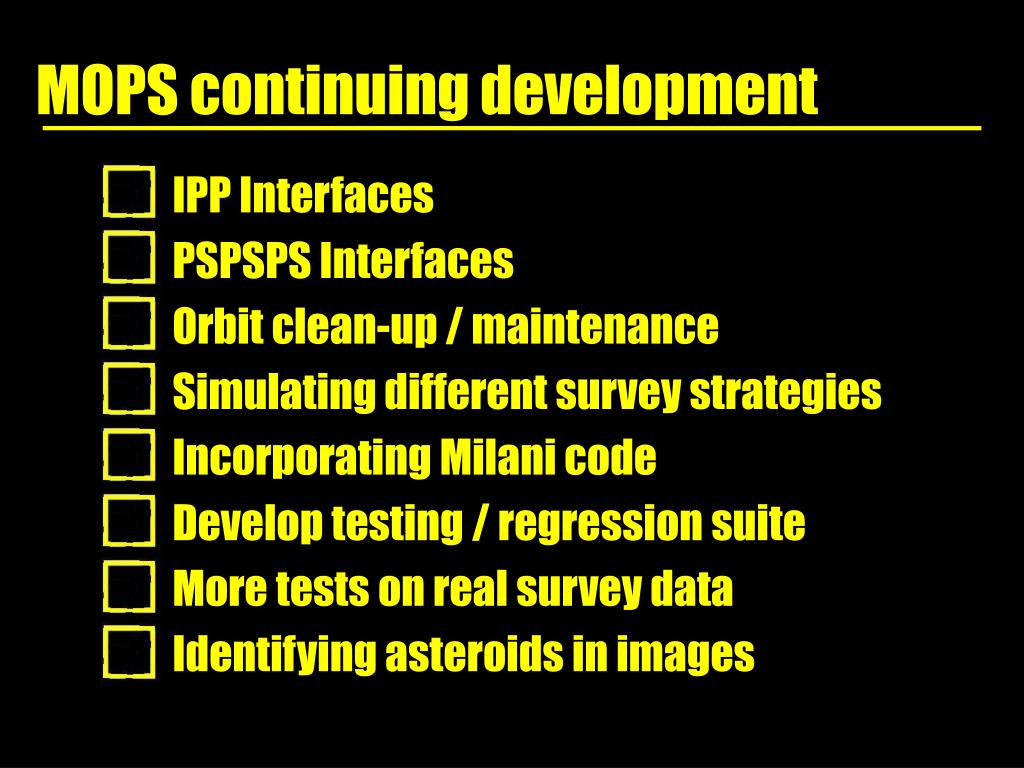 MOPS continuing development

IPP Interfaces
PSPSPS Interfaces
Orbit clean-up / maintenance
Simulating different survey strategies
Incorporating Milani code
Develop testing / regression suite
More tests on real survey data
Identifying asteroids in images